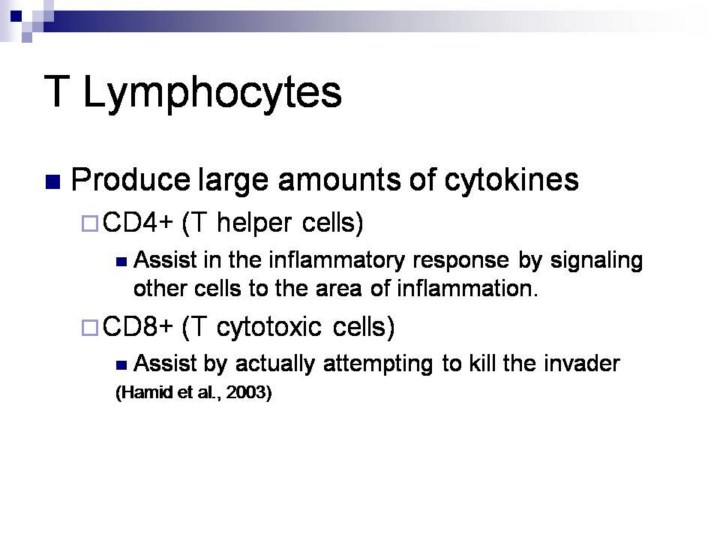 T Lymphocytes

Produce large amounts of cytokines

CD4+ (T helper cells)

Assist in the inflammatory response by signaling other cells to the area of inflammation.

CD8+ (T cytotoxic cells)

Assist by actually attempting to kill the invader

(Hamid et al., 2003)